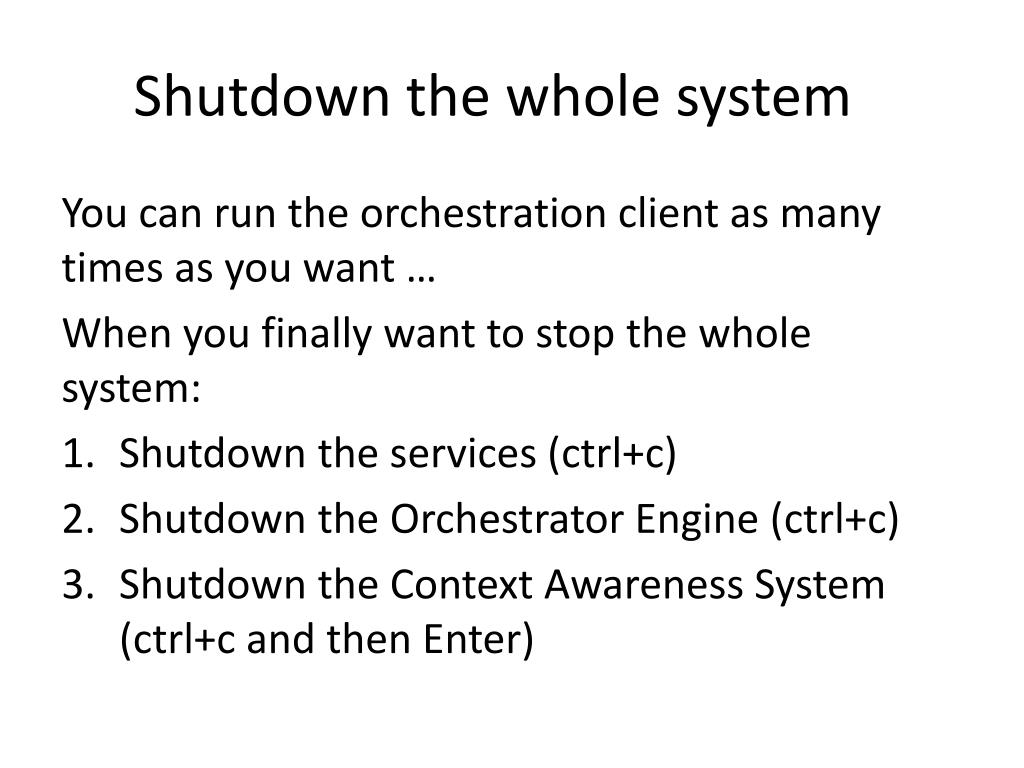 Shutdown the whole system

You can run the orchestration client as many times as you want …

When you finally want to stop the whole system:

1. Shutdown the services (ctrl+c)
2. Shutdown the Orchestrator Engine (ctrl+c)
3. Shutdown the Context Awareness System (ctrl+c and then Enter)